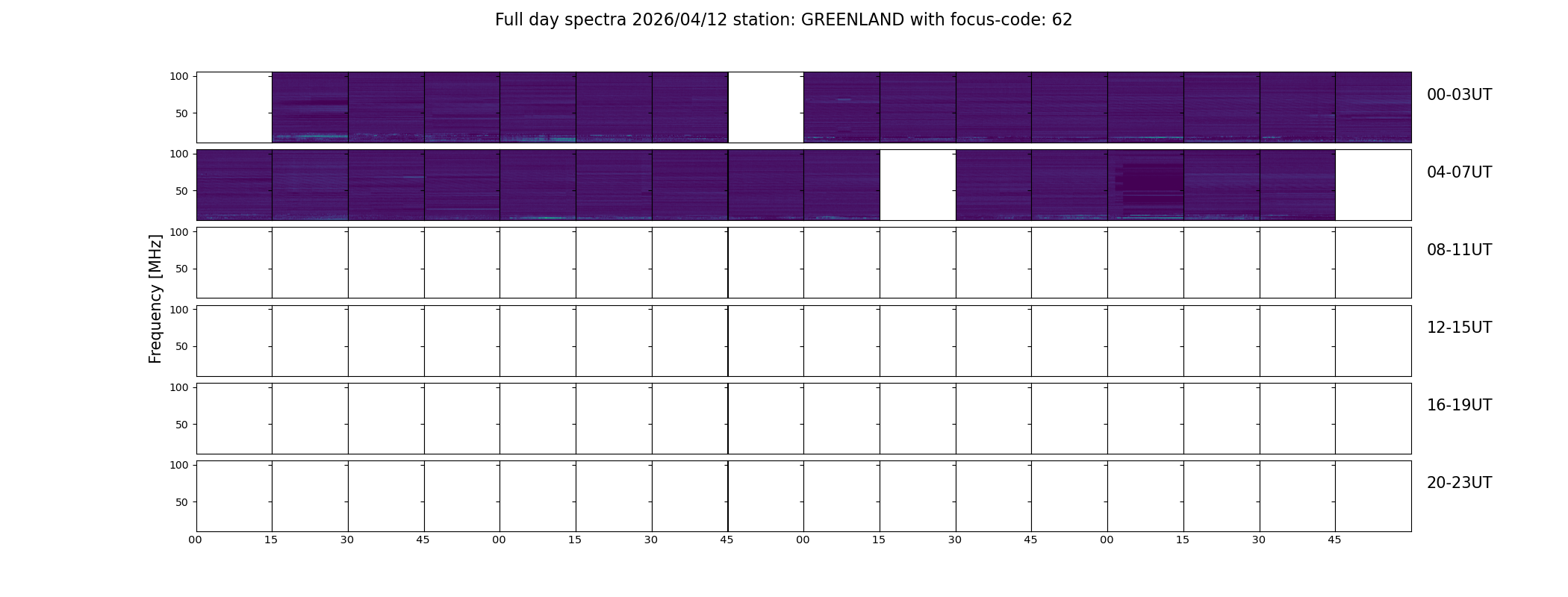 Full day spectra 2026/04/12 station: GREENLAND with focus-code: 62

Frequency [MHz]

100
50
00-03UT

100
50
04-07UT

100
50
08-11UT

100
50
12-15UT

100
50
16-19UT

100
50
20-23UT

00 15 30 45 00 15 30 45 00 15 30 45 00 15 30 45